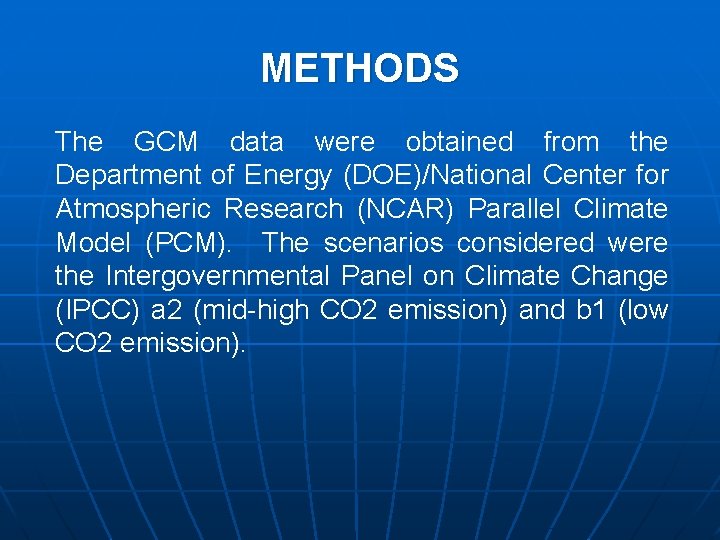 METHODS

The GCM data were obtained from the Department of Energy (DOE)/National Center for Atmospheric Research (NCAR) Parallel Climate Model (PCM). The scenarios considered were the Intergovernmental Panel on Climate Change (IPCC) a2 (mid-high CO2 emission) and b1 (low CO2 emission).